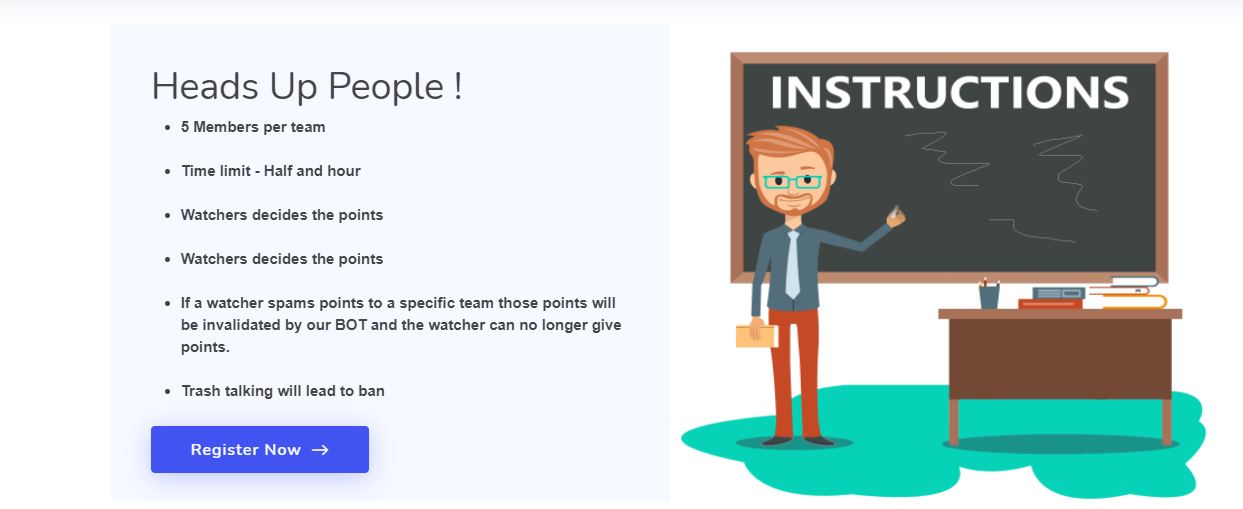 Heads Up People !

- 5 Members per team
- Time limit - Half and hour
- Watchers decides the points
- Watchers decides the points
- If a watcher spams points to a specific team those points will be invalidated by our BOT and the watcher can no longer give points.
- Trash talking will lead to ban

Register Now →

INSTRUCTIONS